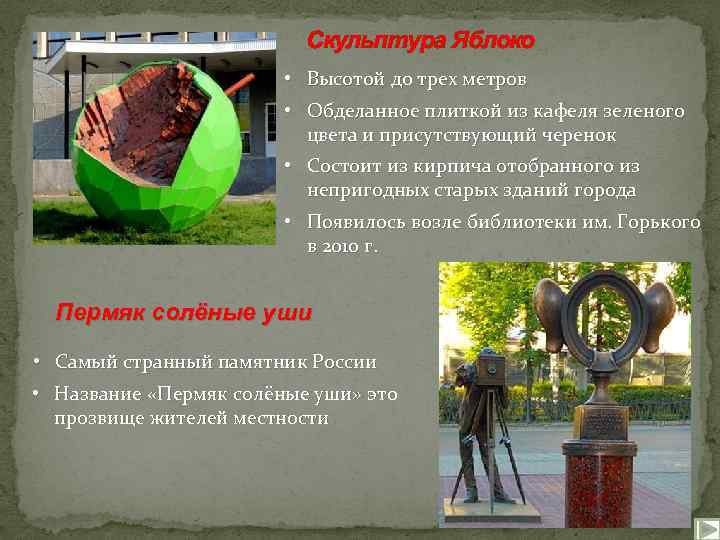 Скульптура Яблоко

• Высотой до трех метров
• Обделанное плиткой из кафеля зеленого цвета и присутствующий черенок
• Состоит из кирпича отобранного из непригодных старых зданий города
• Появилось возле библиотеки им. Горького в 2010 г.

Пермяк солёные уши

• Самый странный памятник России
• Название «Пермяк солёные уши» это прозвище жителей местности